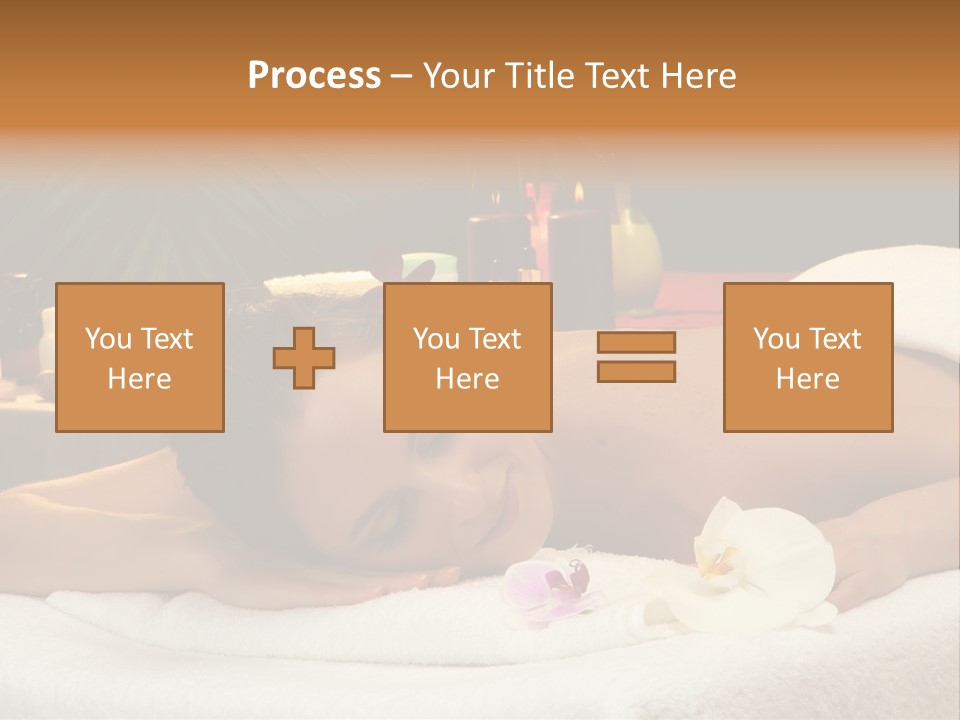 Process – Your Title Text Here

You Text Here

You Text Here

You Text Here